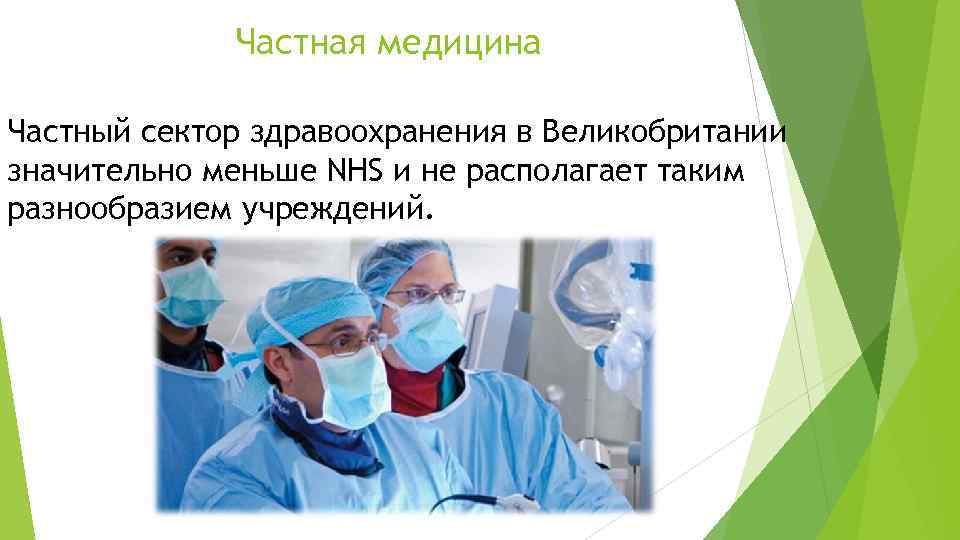 Частная медицина

Частный сектор здравоохранения в Великобритании значительно меньше NHS и не располагает таким разнообразием учреждений.